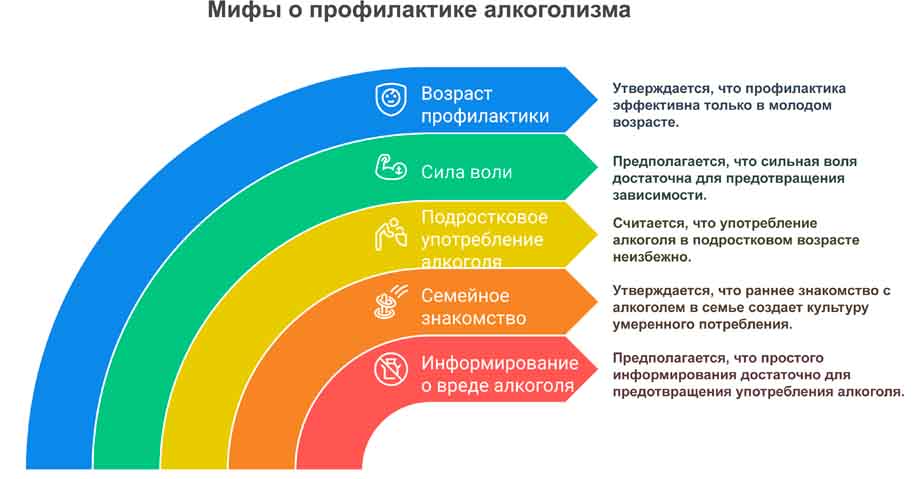 Мифы о профилактике алкоголизма

Возраст профилактики

Утверждается, что профилактика эффективна только в молодом возрасте.

Сила воли

Предполагается, что сильная воля достаточна для предотвращения зависимости.

Подростковое употребление алкоголя

Считается, что употребление алкоголя в подростковом возрасте неизбежно.

Семейное знакомство

Утверждается, что раннее знакомство с алкоголем в семье создает культуру умеренного потребления.

Информирование о вреде алкоголя

Предполагается, что простого информирования достаточно для предотвращения употребления алкоголя.